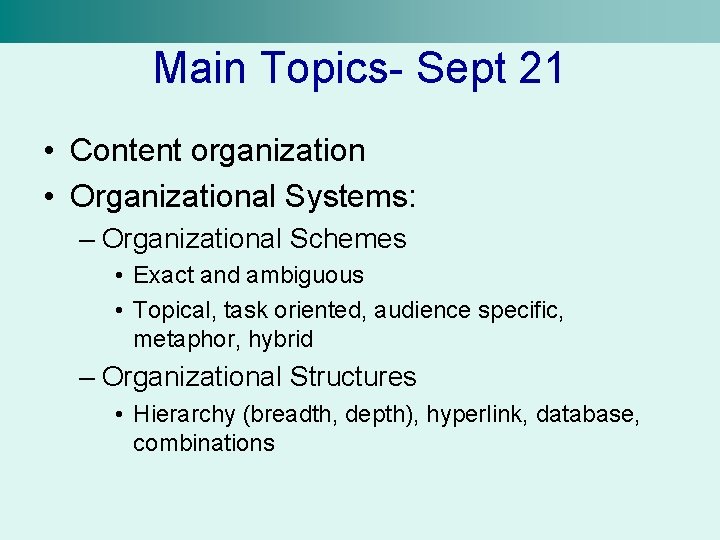 Main Topics- Sept 21

• Content organization
• Organizational Systems:
– Organizational Schemes
• Exact and ambiguous
• Topical, task oriented, audience specific, metaphor, hybrid
– Organizational Structures
• Hierarchy (breadth, depth), hyperlink, database, combinations